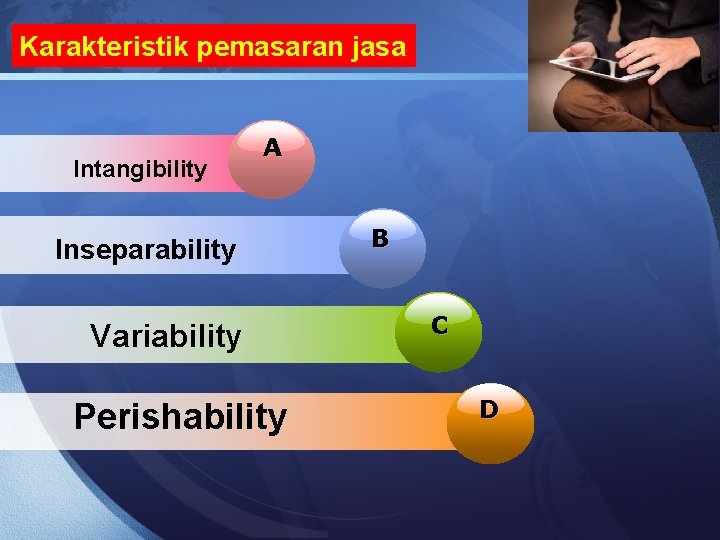 Karakteristik pemasaran jasa

Intangibility
A

Inseparability
B

Variability
C

Perishability
D